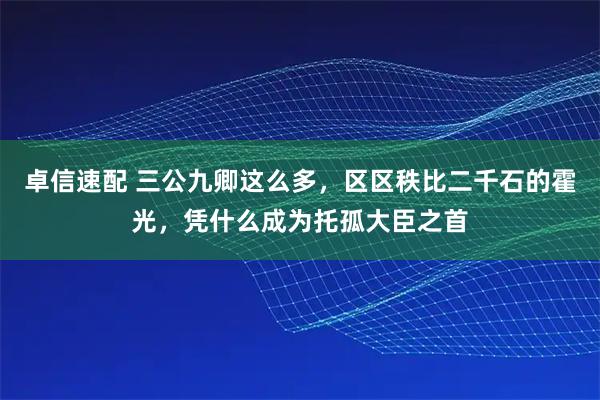 卓信速配 三公九卿这么多，区区秩比二千石的霍光，凭什么成为托孤大臣之首